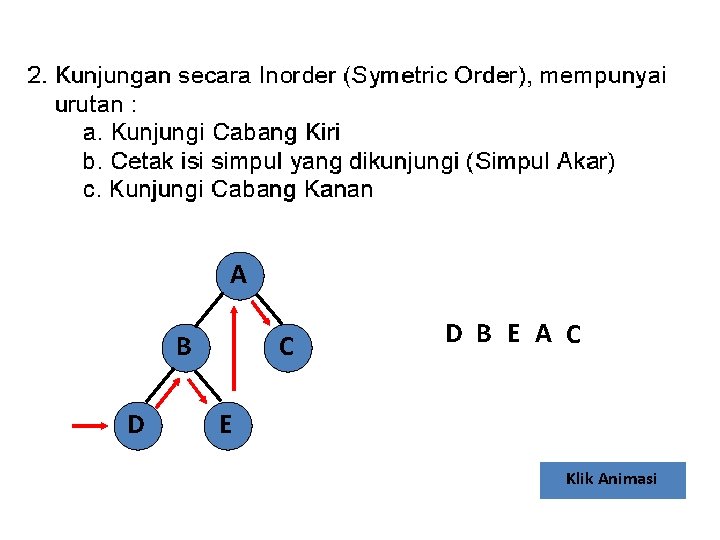 2. Kunjungan secara Inorder (Symetric Order), mempunyai urutan :

a. Kunjungi Cabang Kiri

b. Cetak isi simpul yang dikunjungi (Simpul Akar)

c. Kunjungi Cabang Kanan

A

B

C

D

E

D B E A C

Klik Animasi